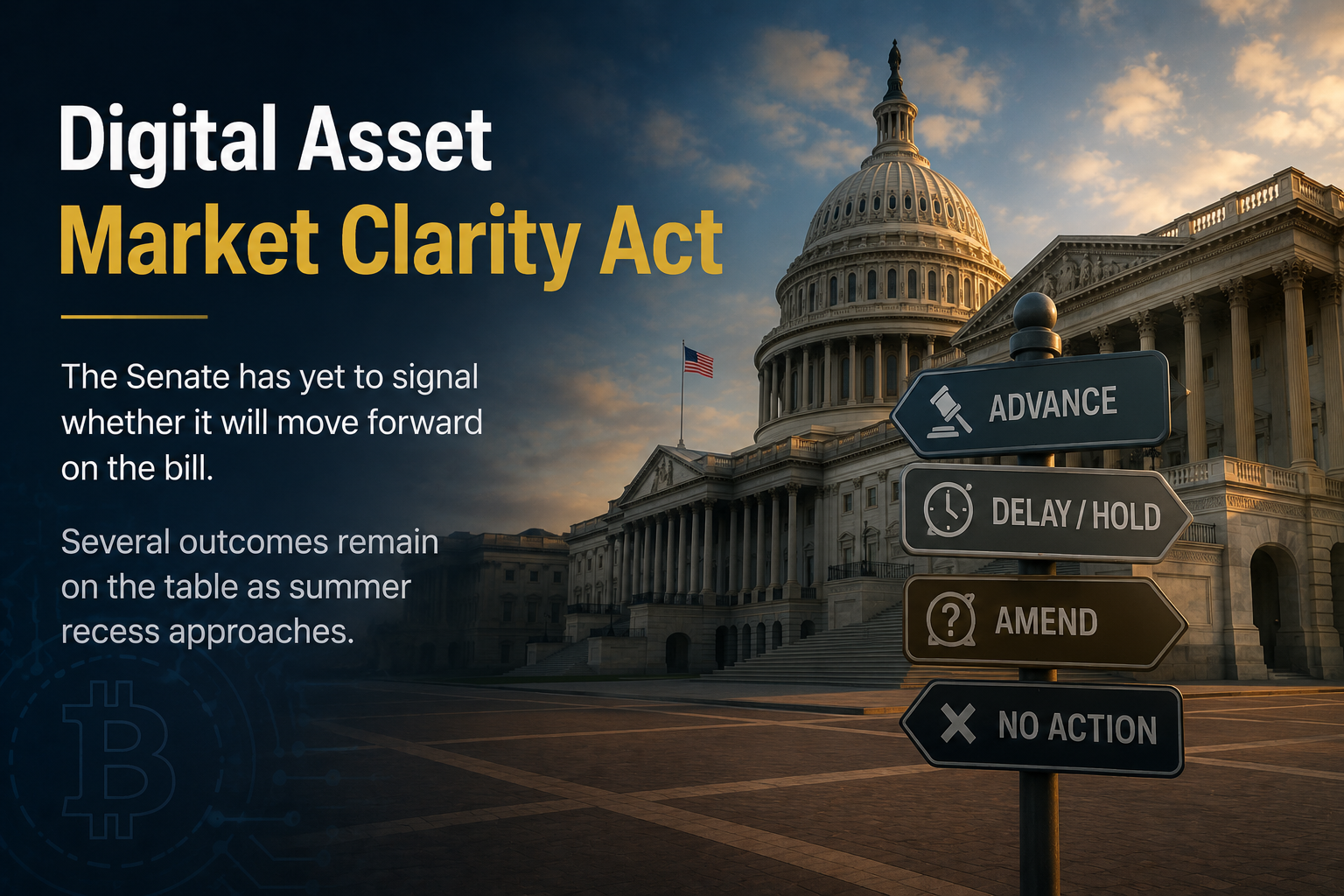 Digital Asset
Market Clarity Act

The Senate has yet to signal whether it will move forward on the bill.

Several outcomes remain on the table as summer recess approaches.

ADVANCE
DELAY / HOLD
AMEND
NO ACTION